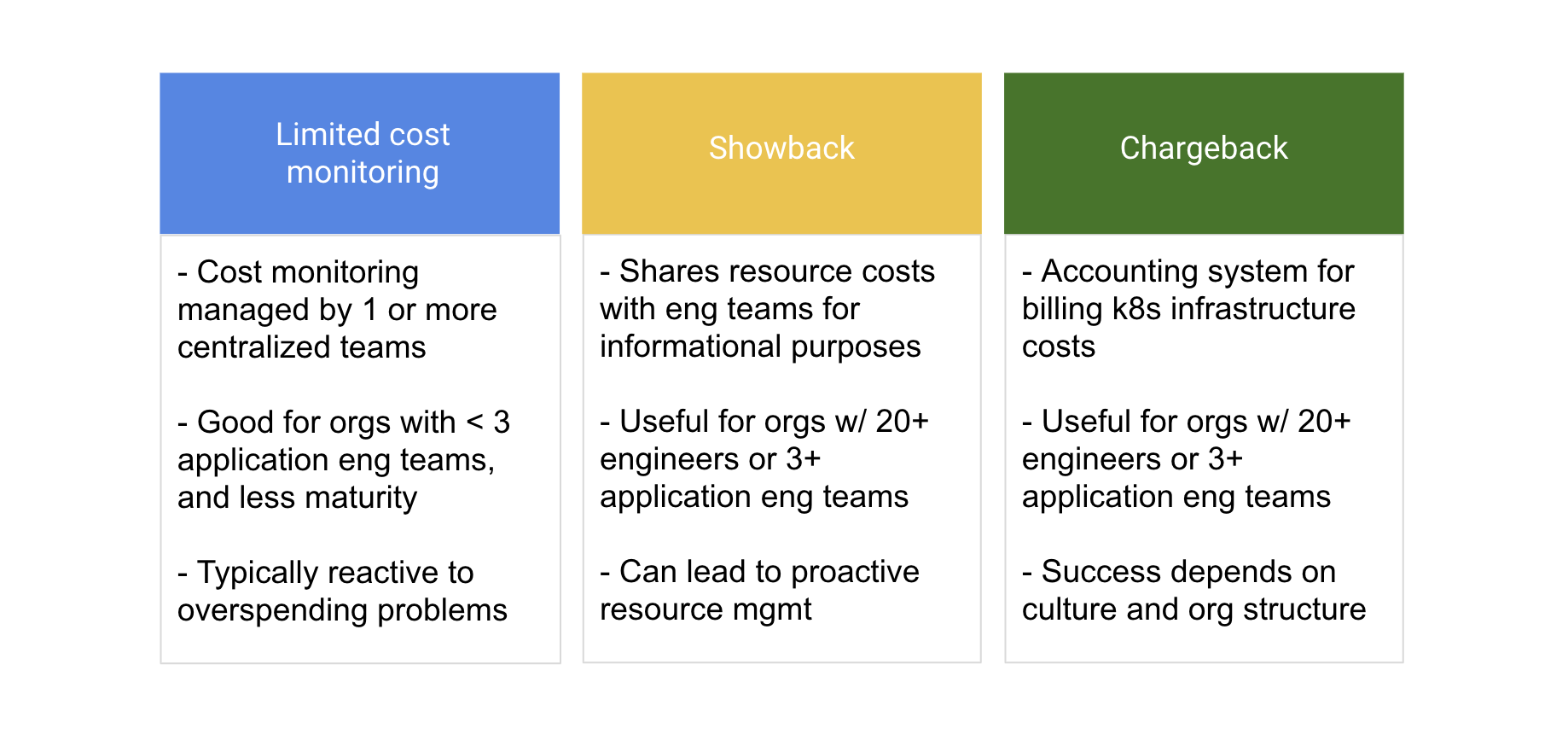 Limited cost monitoring

- Cost monitoring managed by 1 or more centralized teams

- Good for orgs with < 3 application eng teams, and less maturity

- Typically reactive to overspending problems

Showback

- Shares resource costs with eng teams for informational purposes

- Useful for orgs w/ 20+ engineers or 3+ application eng teams

- Can lead to proactive resource mgmt

Chargeback

- Accounting system for billing k8s infrastructure costs

- Useful for orgs w/ 20+ engineers or 3+ application eng teams

- Success depends on culture and org structure